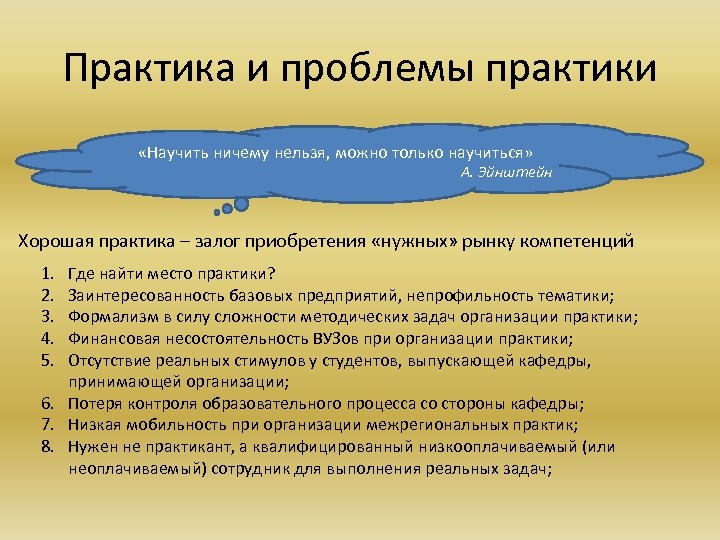 Практика и проблемы практики

«Научить ничему нельзя, можно только научиться»
А. Эйнштейн

Хорошая практика – залог приобретения «нужных» рынку компетенций

1. Где найти место практики?
2. Заинтересованность базовых предприятий, непрофильность тематики;
3. Формализм в силу сложности методических задач организации практики;
4. Финансовая несостоятельность ВУЗов при организации практики;
5. Отсутствие реальных стимулов у студентов, выпускающей кафедры, принимающей организации;
6. Потеря контроля образовательного процесса со стороны кафедры;
7. Низкая мобильность при организации межрегиональных практик;
8. Нужен не практикант, а квалифицированный низкооплачиваемый (или неоплачиваемый) сотрудник для выполнения реальных задач;